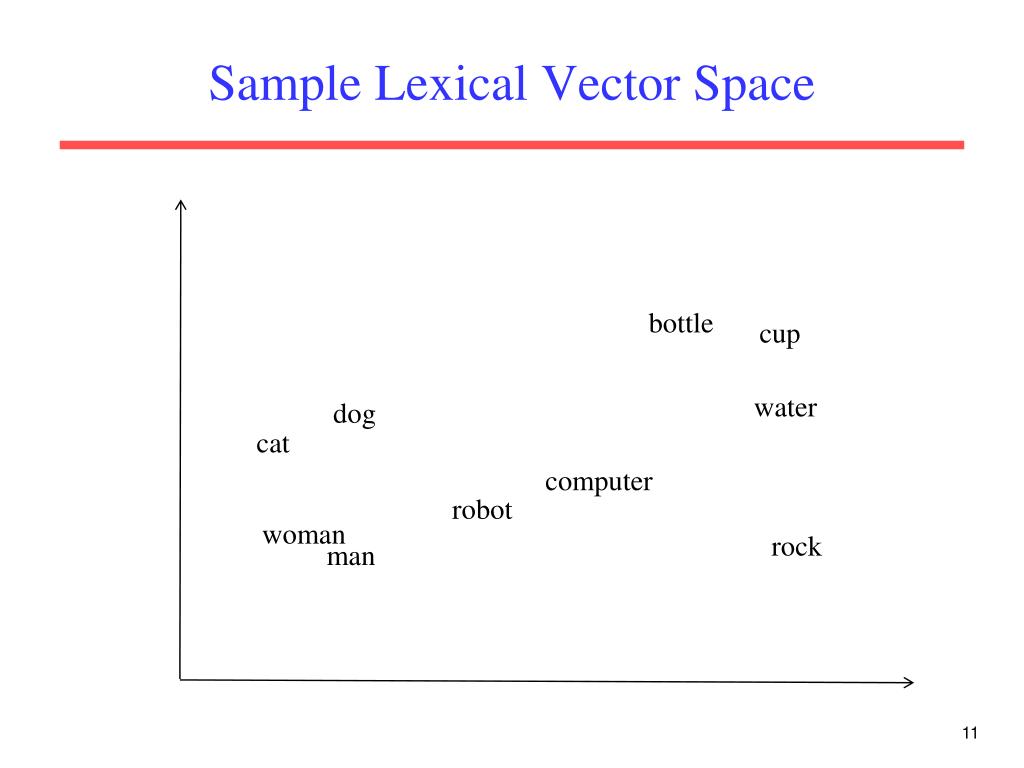 Sample Lexical Vector Space

bottle
cup
dog
water
cat
computer
robot
woman
man
rock

11